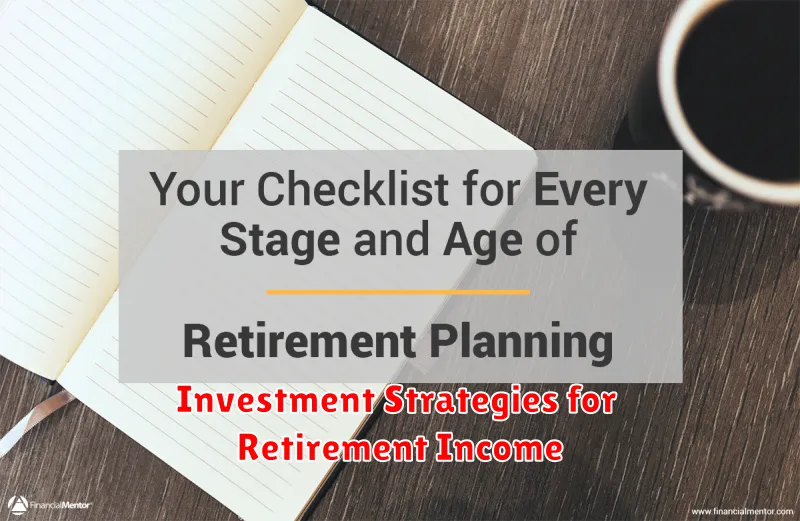 Your Checklist for Every Stage and Age of

Retirement Planning

Investment Strategies for Retirement Income

FinancialMentor

www.financialmentor.com